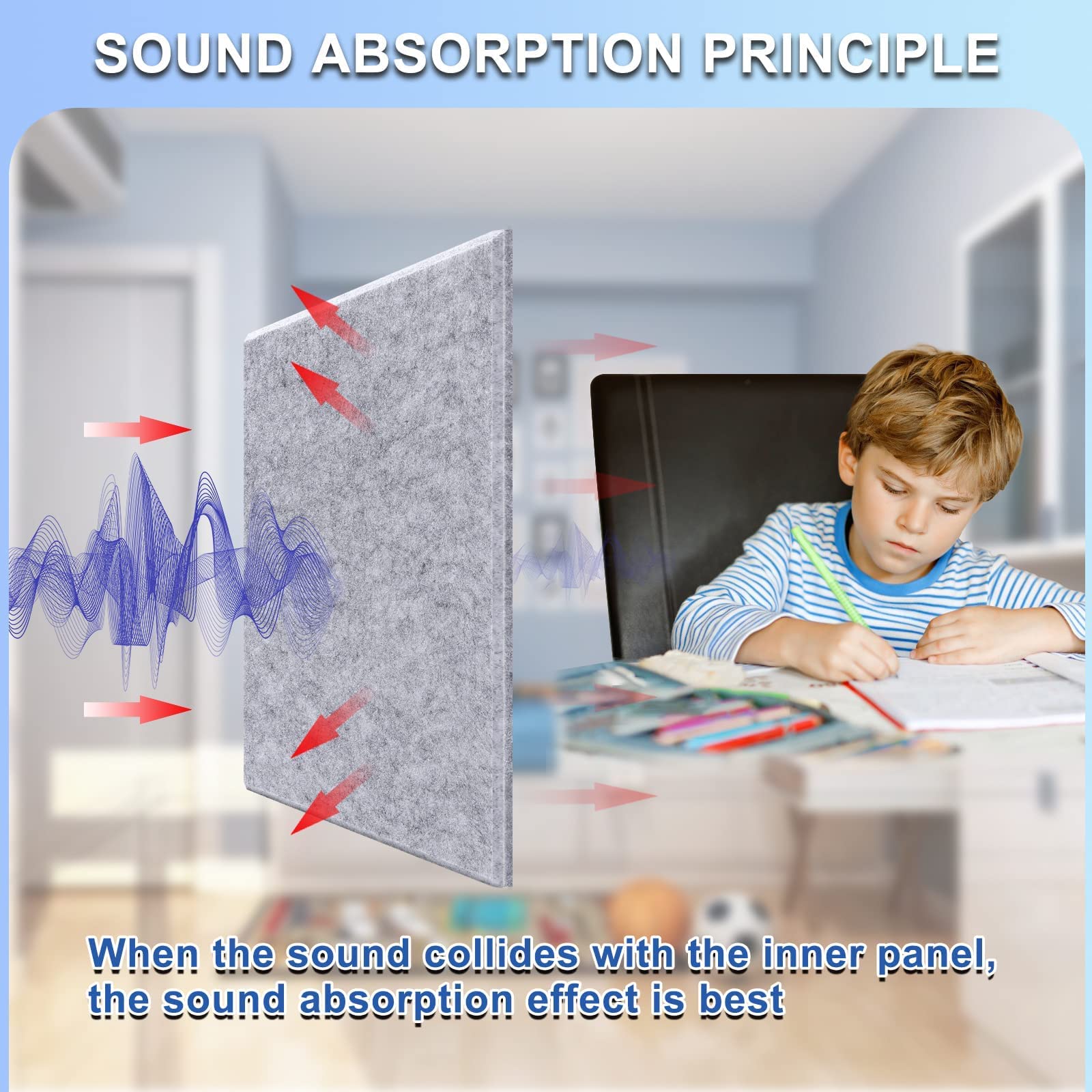 SOUND ABSORPTION PRINCIPLE

When the sound collides with the inner panel, the sound absorption effect is best